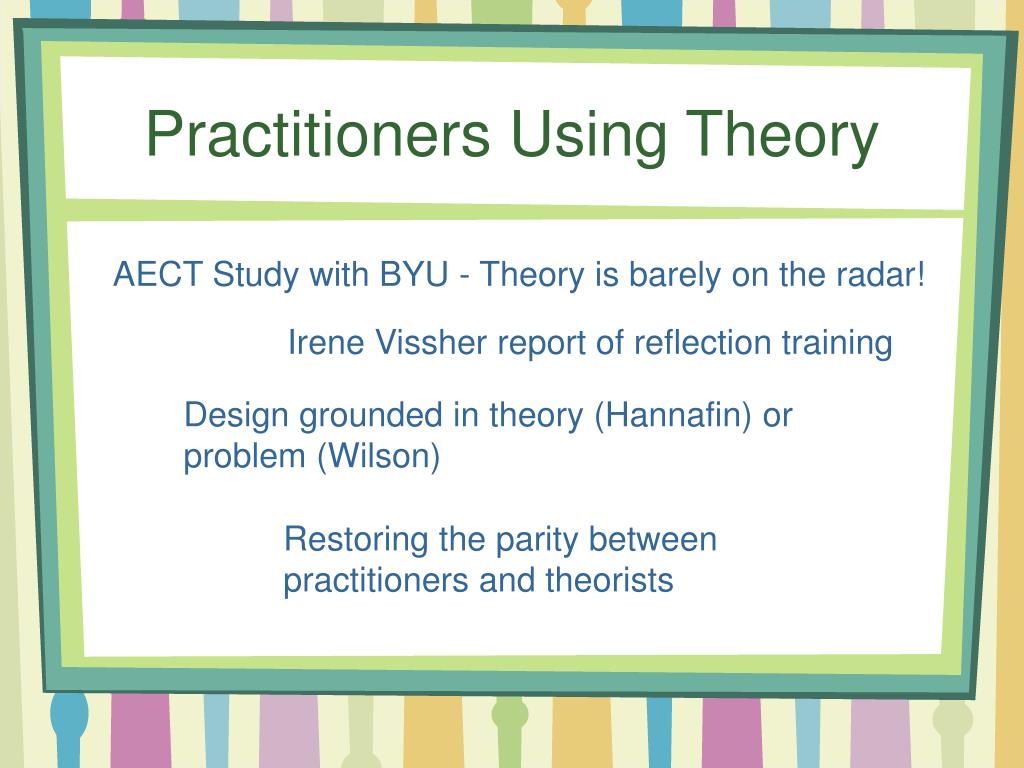 Practitioners Using Theory

AECT Study with BYU - Theory is barely on the radar!

Irene Vissher report of reflection training

Design grounded in theory (Hannafin) or problem (Wilson)

Restoring the parity between practitioners and theorists